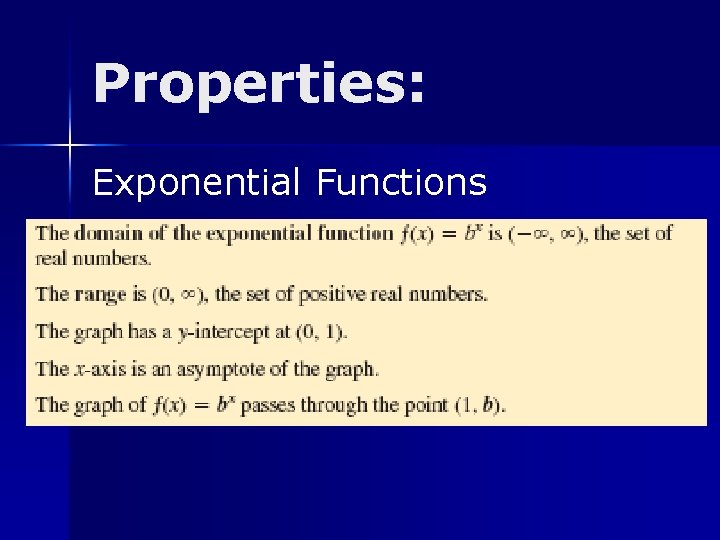 Properties:

Exponential Functions

The domain of the exponential function $f(x) = b^x$ is $(-\infty, \infty)$, the set of real numbers.

The range is $(0, \infty)$, the set of positive real numbers.

The graph has a $y$-intercept at $(0, 1)$.

The $x$-axis is an asymptote of the graph.

The graph of $f(x) = b^x$ passes through the point $(1, b)$.